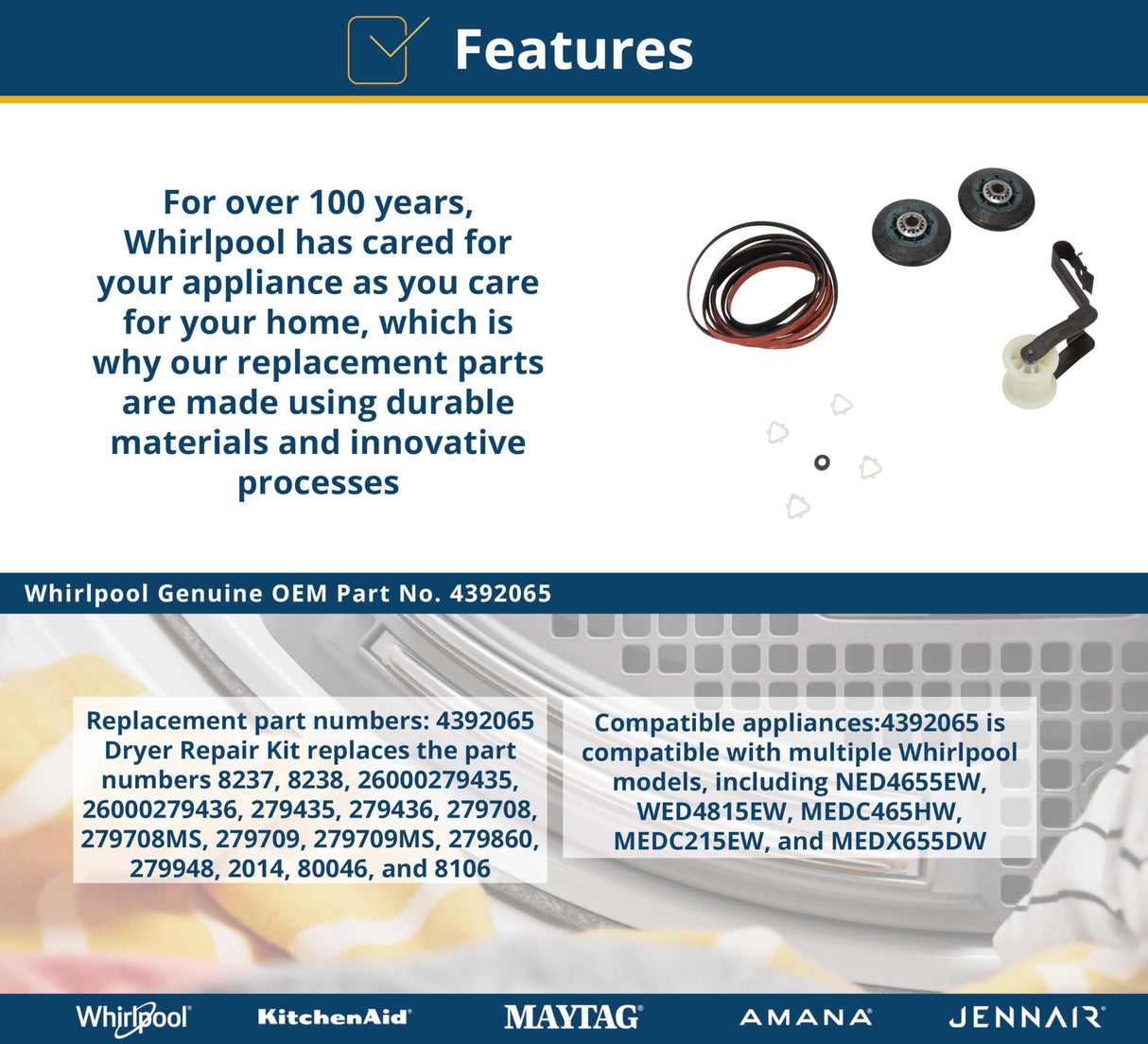 Features

For over 100 years, Whirlpool has cared for your appliance as you care for your home, which is why our replacement parts are made using durable materials and innovative processes

Whirlpool Genuine OEM Part No. 4392065

Replacement part numbers: 4392065 Dryer Repair Kit replaces the part numbers 8237, 8238, 26000279435, 26000279436, 279435, 279436, 279708, 279708MS, 279709, 279709MS, 279860, 279948, 2014, 80046, and 8106

Compatible appliances:4392065 is compatible with multiple Whirlpool models, including NED4655EW, WED4815EW, MEDC465HW, MEDC215EW, and MEDX655DW

Whirlpool KitchenAid MAYTAG AMANA JENNAIR